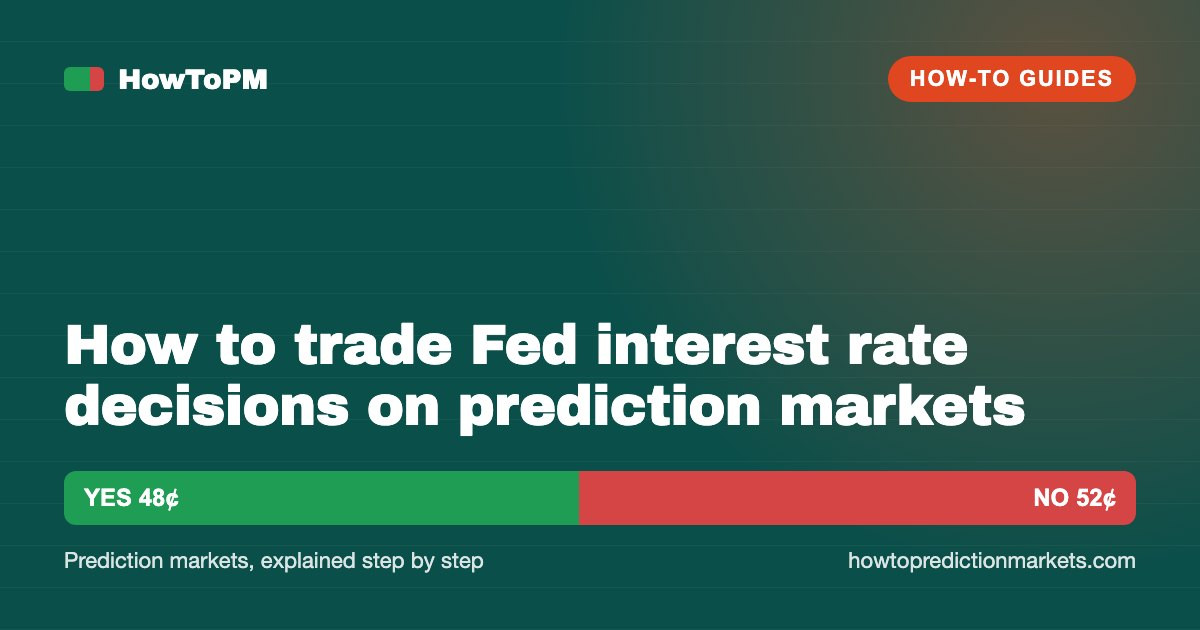 HowToPM

HOW-TO GUIDES

How to trade Fed interest rate decisions on prediction markets

YES 48¢

NO 52¢

Prediction markets, explained step by step

howtopredictionmarkets.com